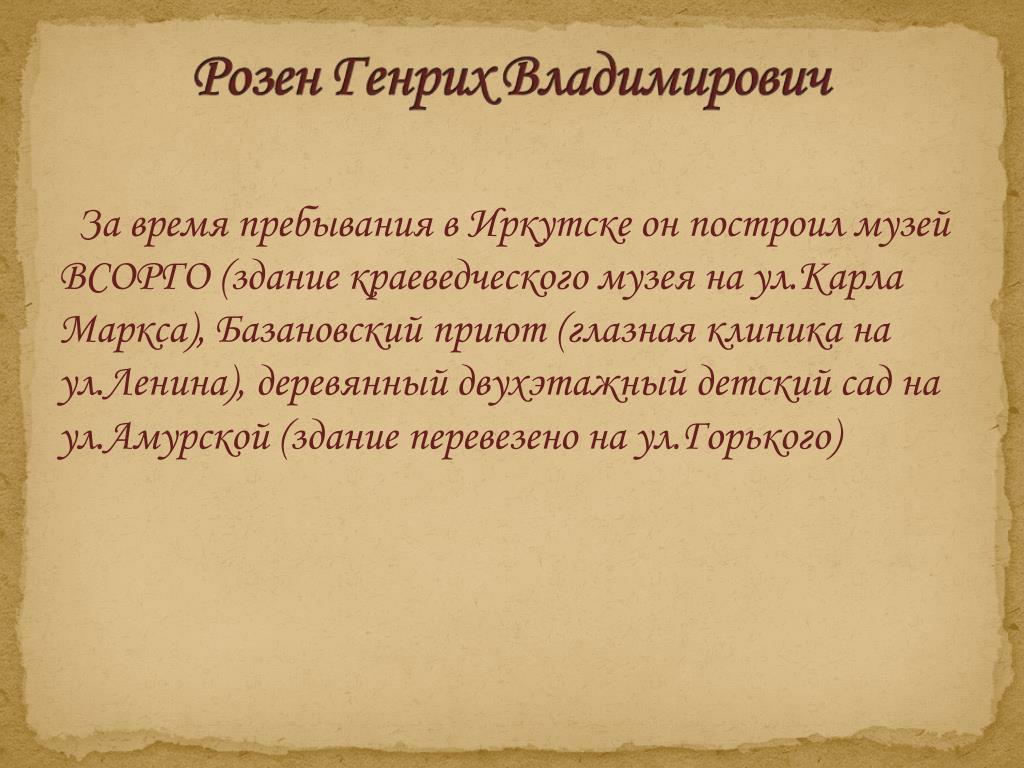 Розен Генрих Владимирович

За время пребывания в Иркутске он построил музей ВСОРГО (здание краеведческого музея на ул.Карла Маркса), Базановский приют (глазная клиника на ул.Ленина), деревянный двухэтажный детский сад на ул.Амурской (здание перевезено на ул.Горького)